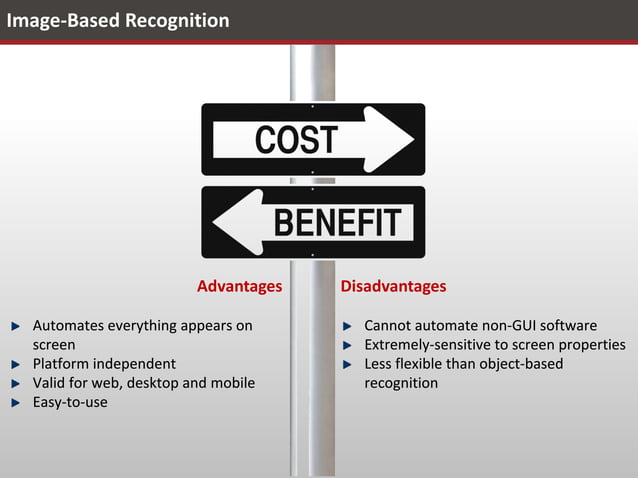 Image-Based Recognition

COST

BENEFIT

Advantages

► Automates everything appears on screen
► Platform independent
► Valid for web, desktop and mobile
► Easy-to-use

Disadvantages

► Cannot automate non-GUI software
► Extremely-sensitive to screen properties
► Less flexible than object-based recognition